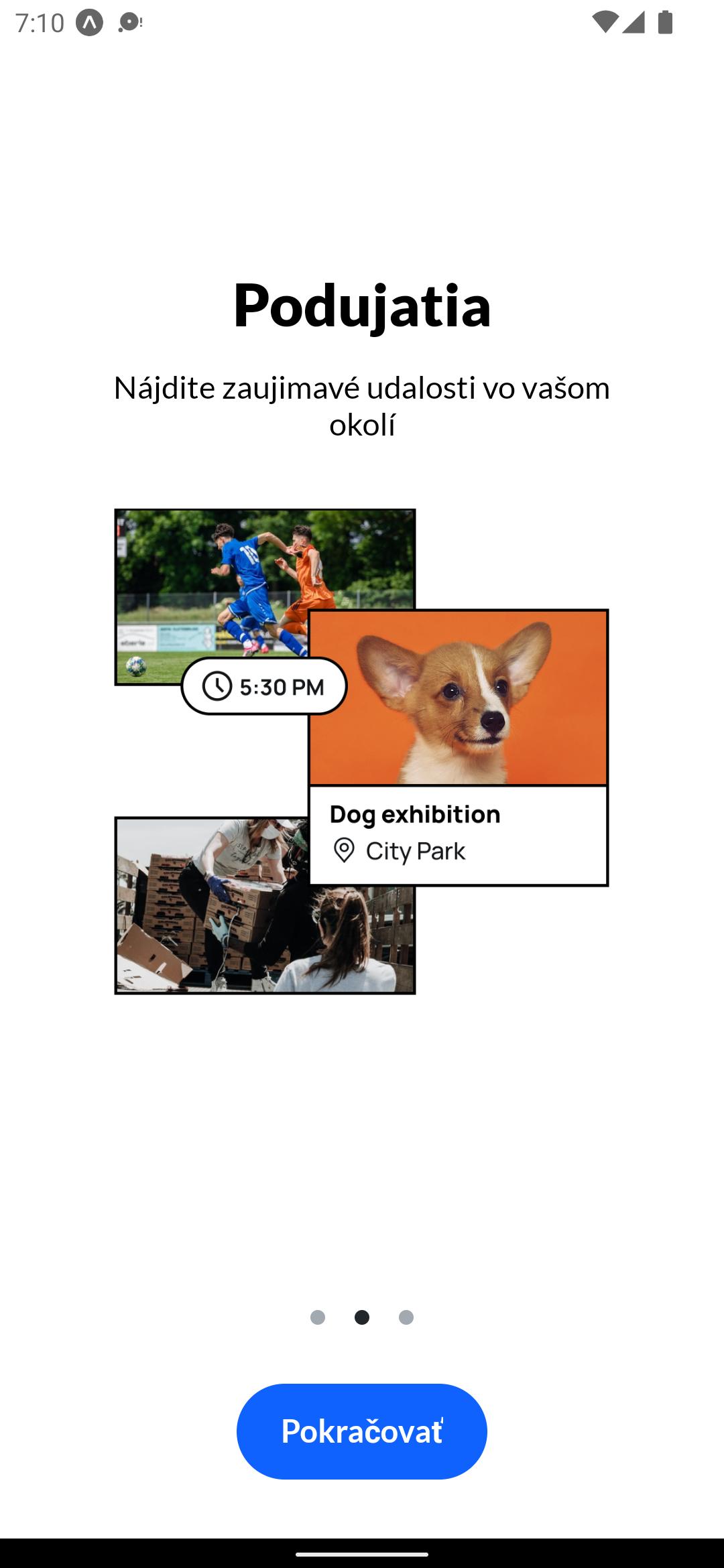 7:10

Podujatia

Nájdite zaujimavé udalosti vo vašom okolí

5:30 PM

Dog exhibition
City Park

Pokračovať